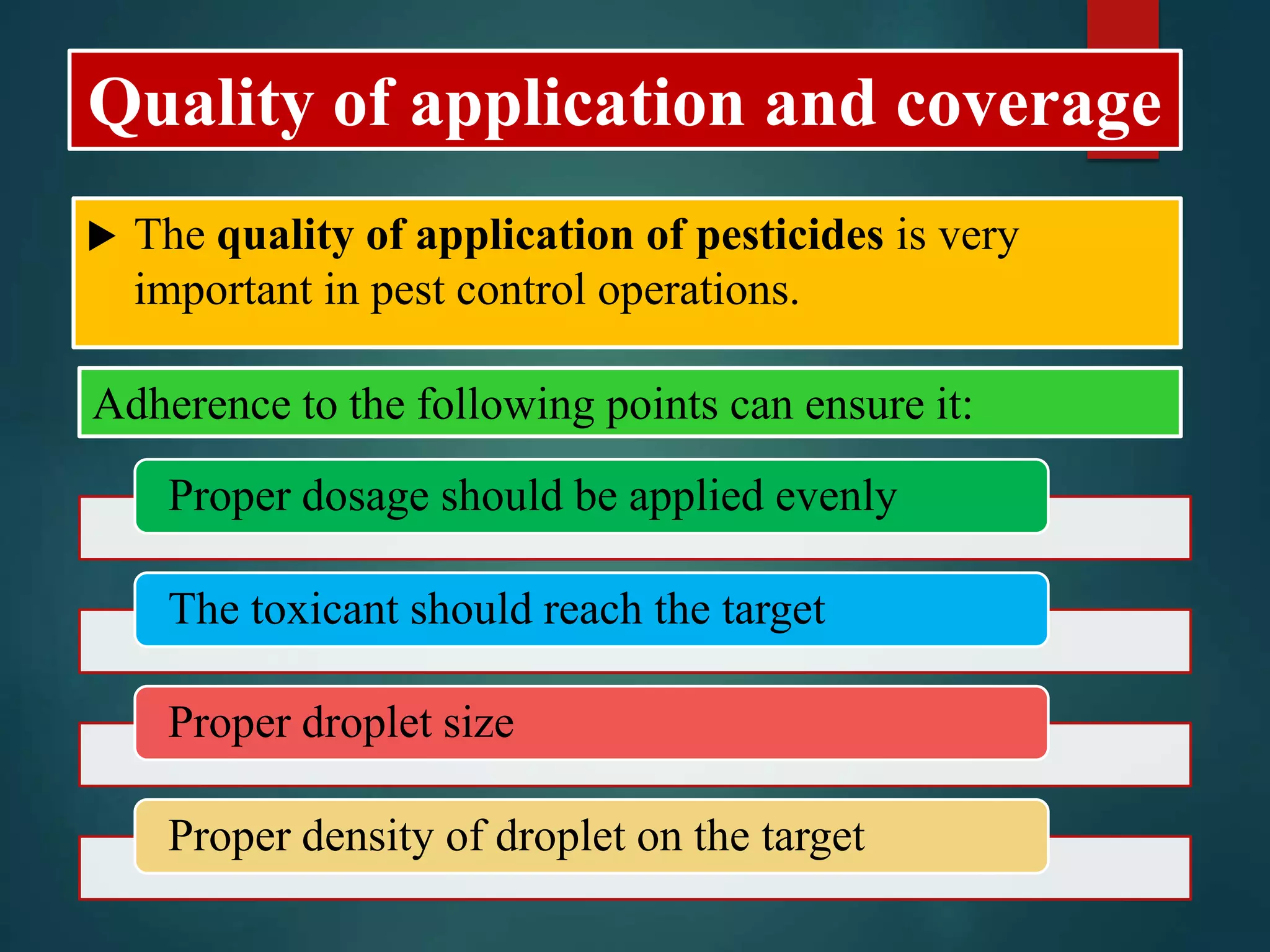 Quality of application and coverage

▶ The quality of application of pesticides is very important in pest control operations.

Adherence to the following points can ensure it:

Proper dosage should be applied evenly

The toxicant should reach the target

Proper droplet size

Proper density of droplet on the target